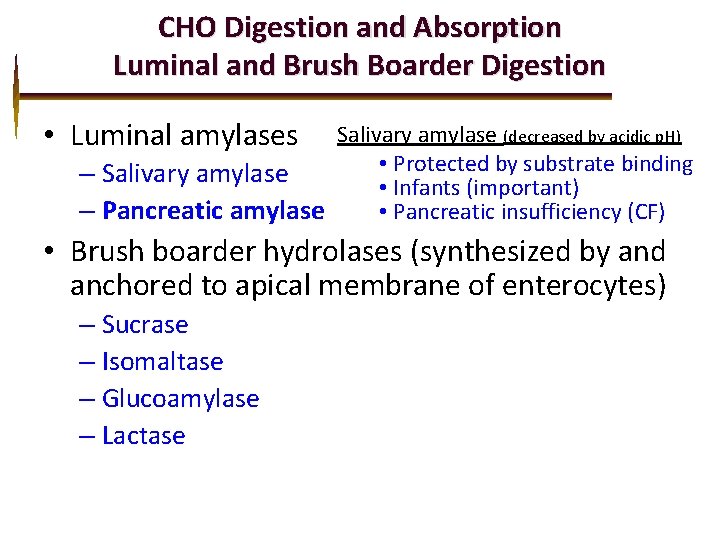 CHO Digestion and Absorption
Luminal and Brush Boarder Digestion

• Luminal amylases
– Salivary amylase
– Pancreatic amylase

Salivary amylase (decreased by acidic pH)
• Protected by substrate binding
• Infants (important)
• Pancreatic insufficiency (CF)

• Brush boarder hydrolases (synthesized by and anchored to apical membrane of enterocytes)
– Sucrase
– Isomaltase
– Glucoamylase
– Lactase